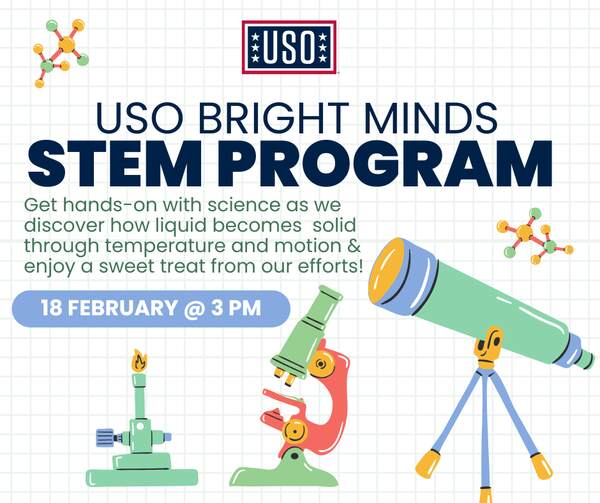 USO

USO BRIGHT MINDS
STEM PROGRAM

Get hands-on with science as we discover how liquid becomes solid through temperature and motion & enjoy a sweet treat from our efforts!

18 FEBRUARY @ 3 PM